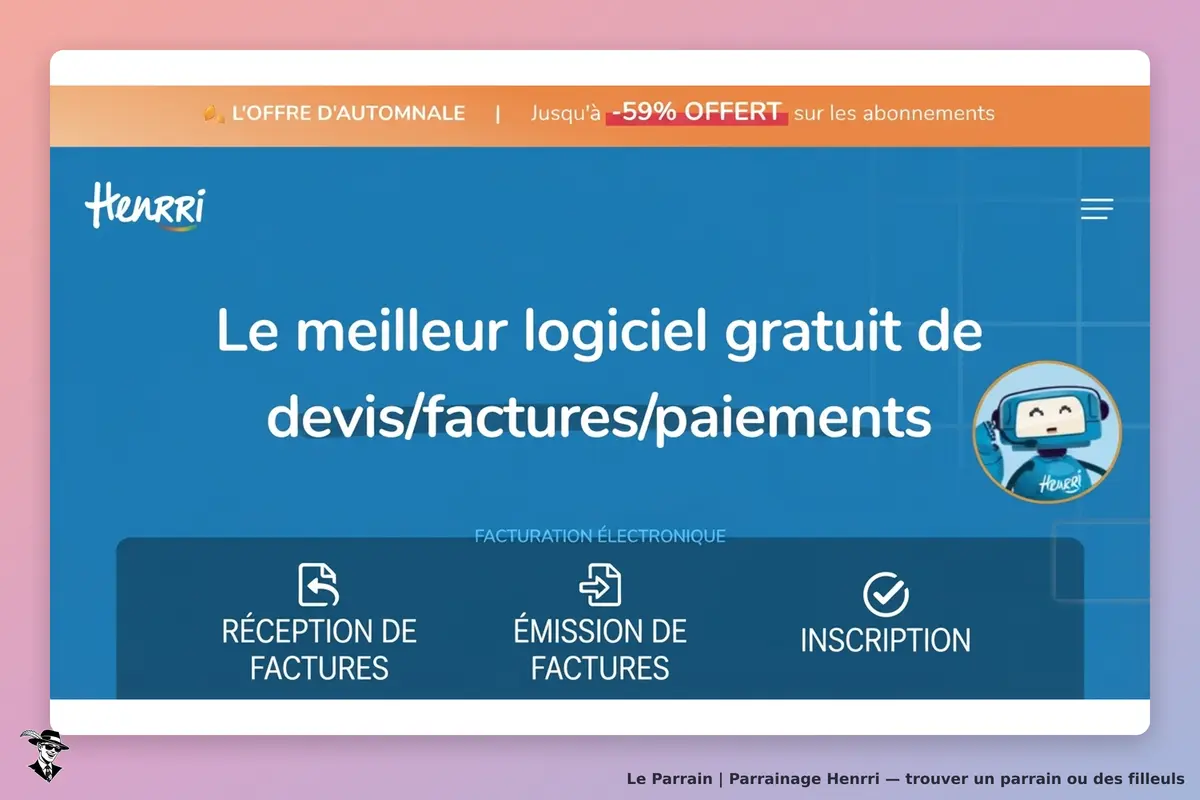 L'OFFRE D'AUTOMNALE | Jusqu'à -59% OFFERT sur les abonnements

Henrri

Le meilleur logiciel gratuit de devis/factures/paiements

Henrri

FACTURATION ÉLECTRONIQUE

RÉCEPTION DE FACTURES

ÉMISSION DE FACTURES

INSCRIPTION

Le Parrain | Parrainage Henrri — trouver un parrain ou des filleuls